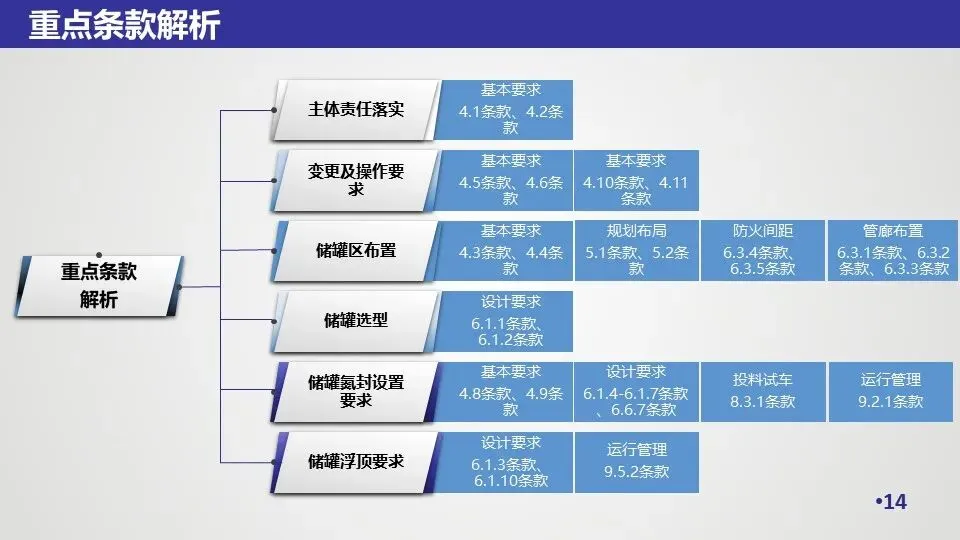 重点条款解析

重点条款解析

主体责任落实
基本要求
4.1条款、4.2条款

变更及操作要求
基本要求
4.5条款、4.6条款
基本要求
4.10条款、4.11条款

储罐区布置
基本要求
4.3条款、4.4条款
规划布局
5.1条款、5.2条款
防火间距
6.3.4条款、6.3.5条款
管廊布置
6.3.1条款、6.3.2条款、6.3.3条款

储罐选型
设计要求
6.1.1条款、6.1.2条款

储罐氮封设置要求
基本要求
4.8条款、4.9条款
设计要求
6.1.4-6.1.7条款、6.6.7条款
投料试车
8.3.1条款
运行管理
9.2.1条款

储罐浮顶要求
设计要求
6.1.3条款、6.1.10条款
运行管理
9.5.2条款

•14